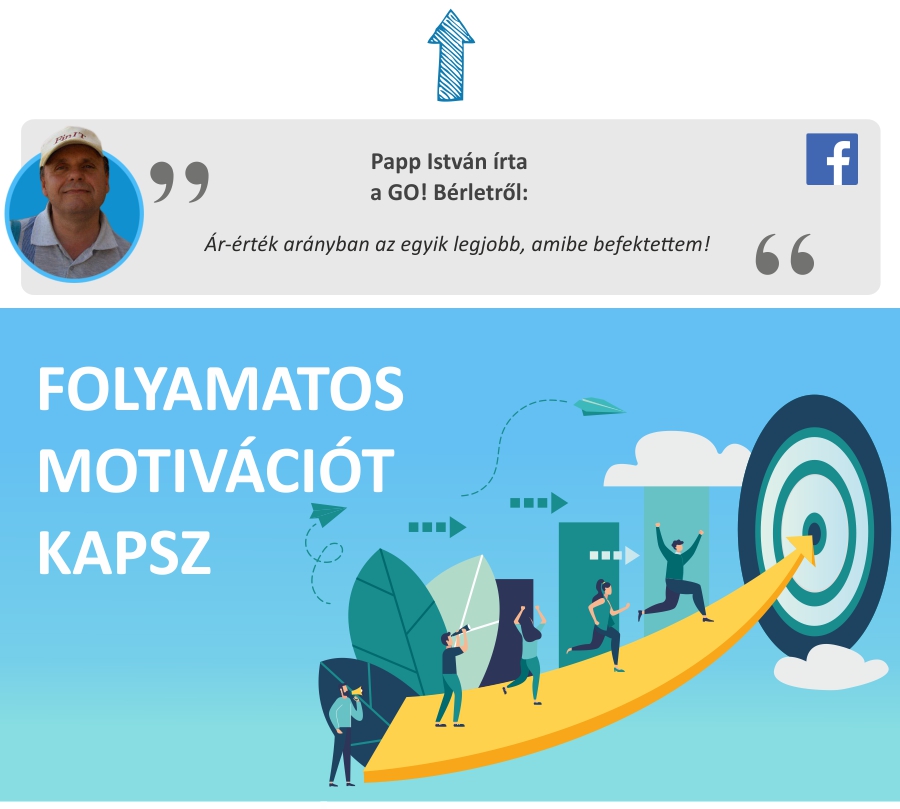 Papp István írta
a GO! Bérletről:

Ár-érték arányban az egyik legjobb, amibe befektettem!

FOLYAMATOS MOTIVÁCIÓT KAPSZ